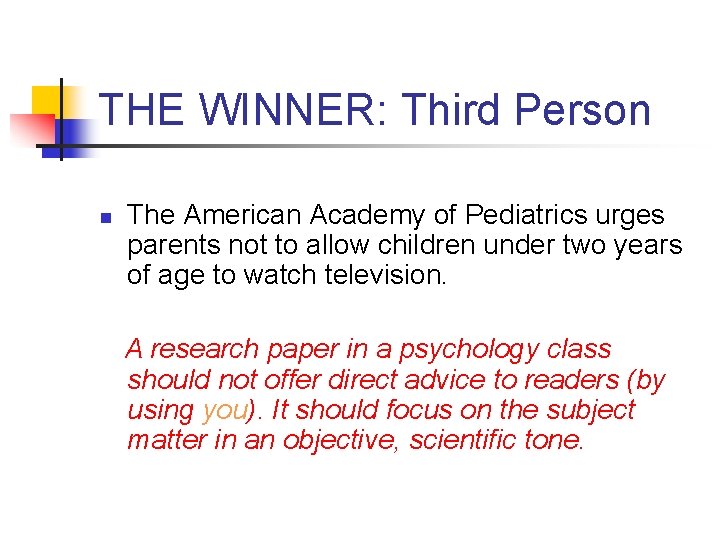 THE WINNER: Third Person

The American Academy of Pediatrics urges parents not to allow children under two years of age to watch television.

A research paper in a psychology class should not offer direct advice to readers (by using you). It should focus on the subject matter in an objective, scientific tone.